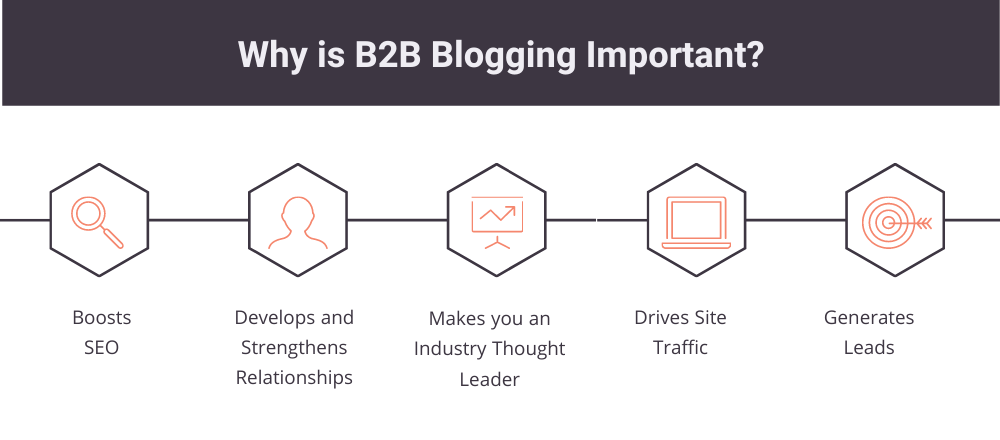 Why is B2B Blogging Important?

Boosts SEO

Develops and Strengthens Relationships

Makes you an Industry Thought Leader

Drives Site Traffic

Generates Leads